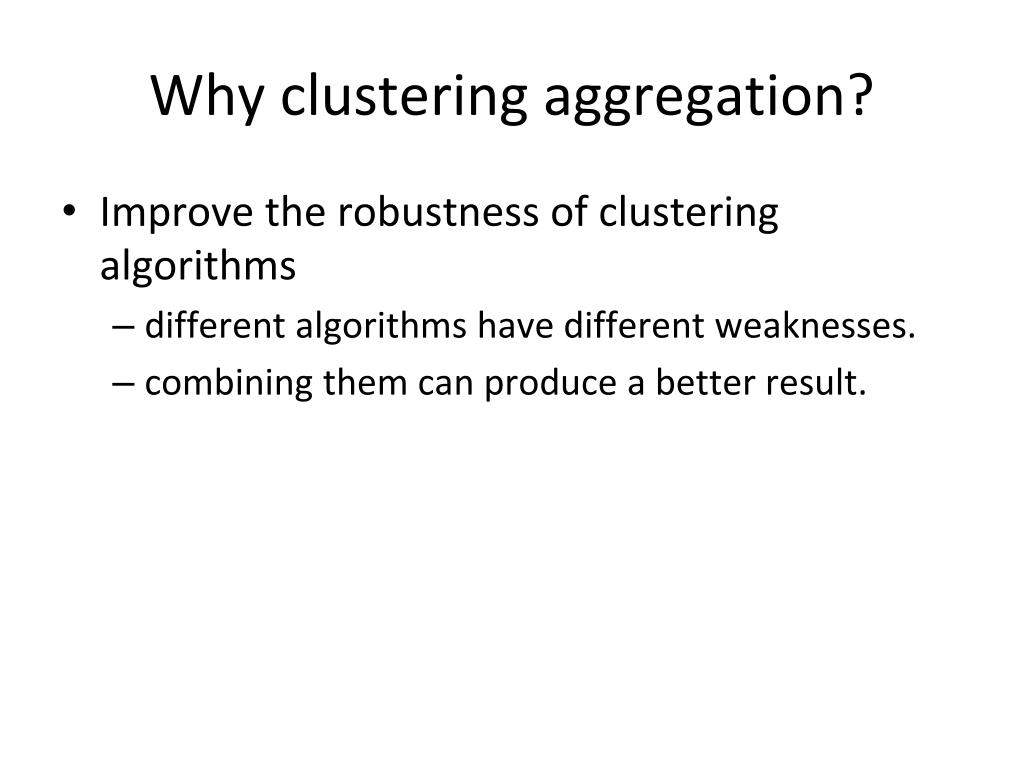 Why clustering aggregation?

• Improve the robustness of clustering algorithms
– different algorithms have different weaknesses.
– combining them can produce a better result.